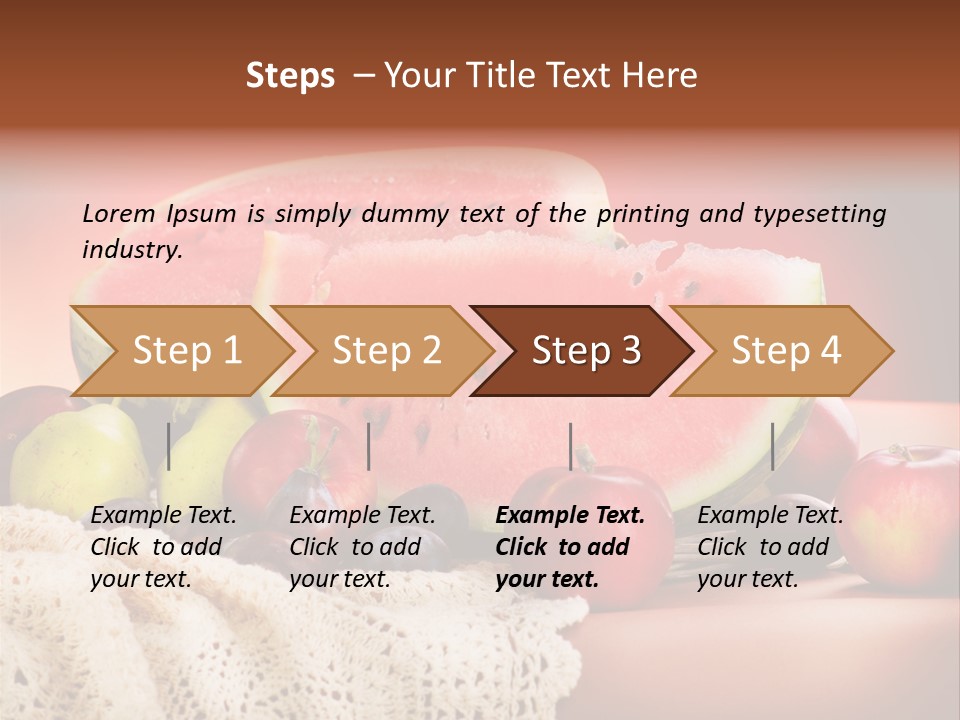 Steps – Your Title Text Here

Lorem Ipsum is simply dummy text of the printing and typesetting industry.

Step 1

Step 2

Step 3

Step 4

Example Text. Click to add your text.

Example Text. Click to add your text.

Example Text. Click to add your text.

Example Text. Click to add your text.